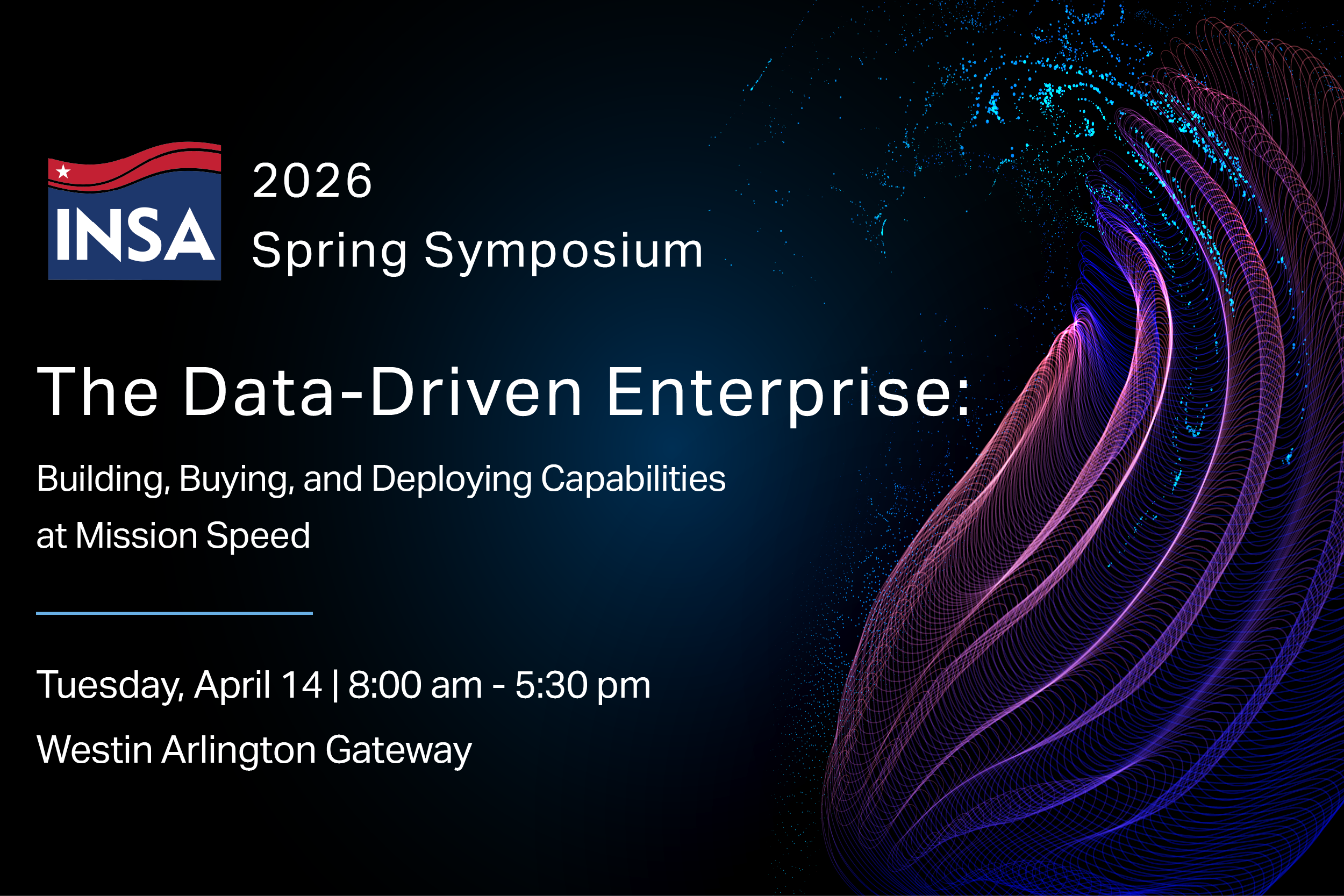 INSA

2026
Spring Symposium

The Data-Driven Enterprise:

Building, Buying, and Deploying Capabilities at Mission Speed

Tuesday, April 14 | 8:00 am - 5:30 pm

Westin Arlington Gateway